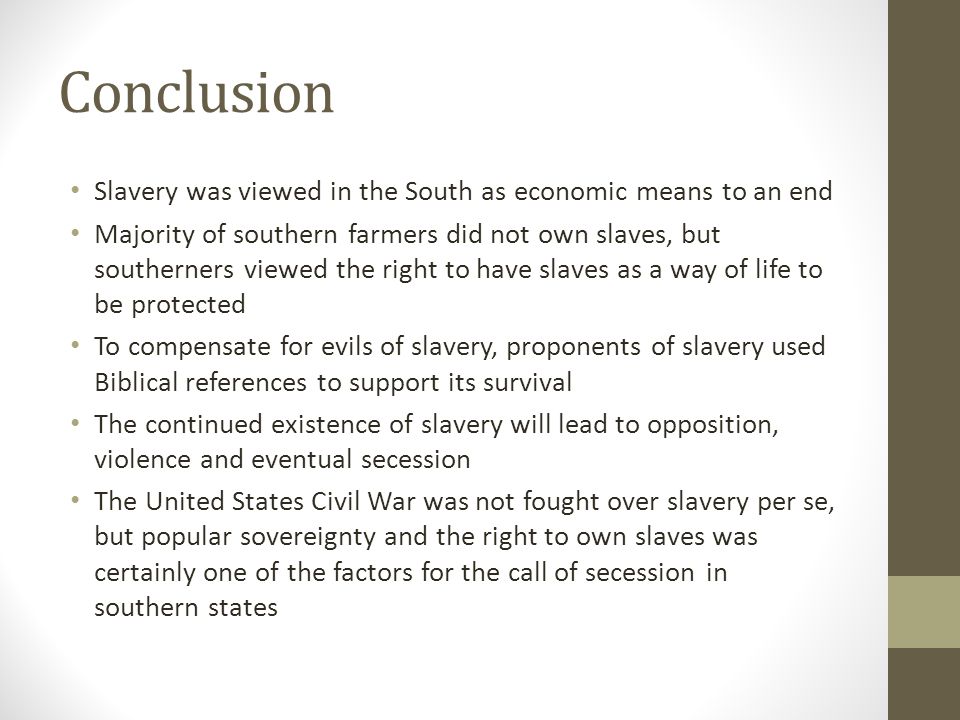 Conclusion

• Slavery was viewed in the South as economic means to an end
• Majority of southern farmers did not own slaves, but southerners viewed the right to have slaves as a way of life to be protected
• To compensate for evils of slavery, proponents of slavery used Biblical references to support its survival
• The continued existence of slavery will lead to opposition, violence and eventual secession
• The United States Civil War was not fought over slavery per se, but popular sovereignty and the right to own slaves was certainly one of the factors for the call of secession in southern states